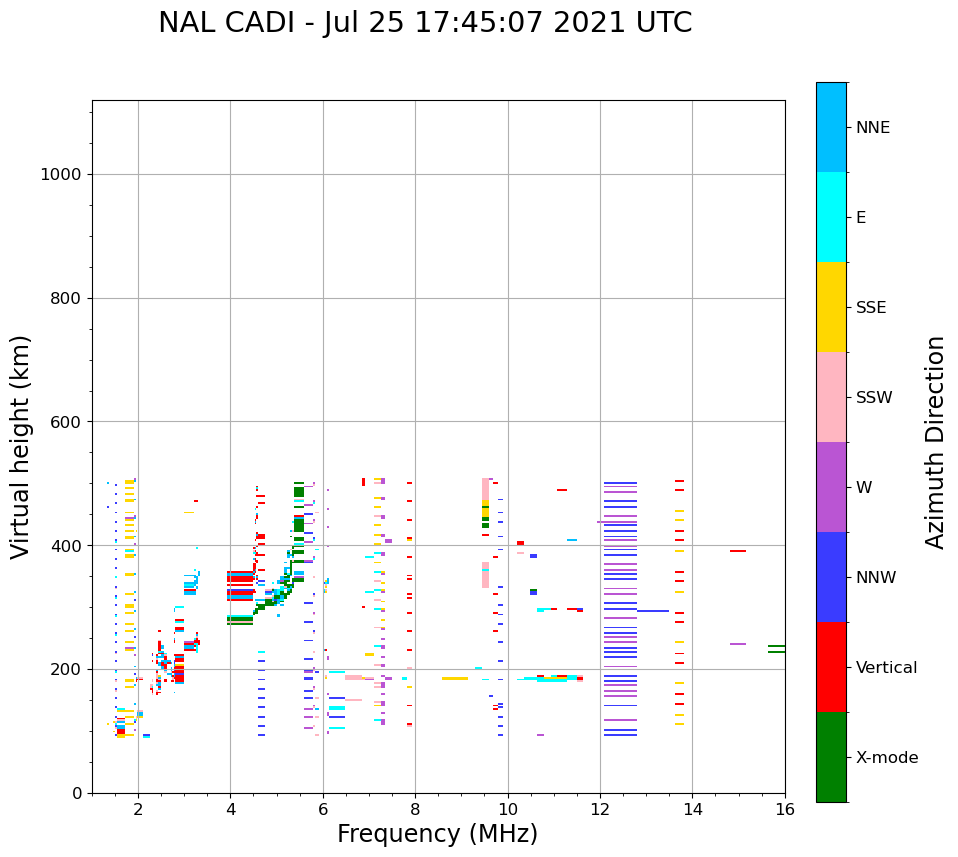 NAL CADI - Jul 25 17:45:07 2021 UTC

Virtual height (km)

1000
800
600
400
200
0

2
4
6
8
10
12
14
16

Frequency (MHz)

NNE
E
SSE
SSW
W
NNW
Vertical
X-mode

Azimuth Direction